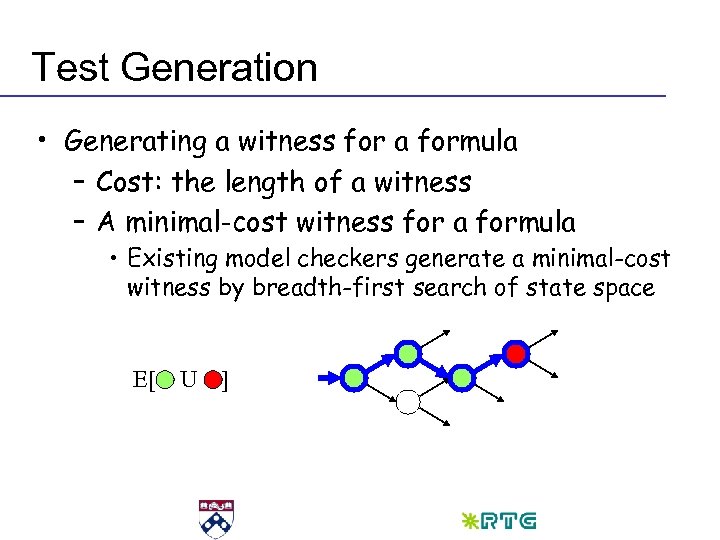 Test Generation

• Generating a witness for a formula
– Cost: the length of a witness
– A minimal-cost witness for a formula
• Existing model checkers generate a minimal-cost witness by breadth-first search of state space

E[ U ]

RTG